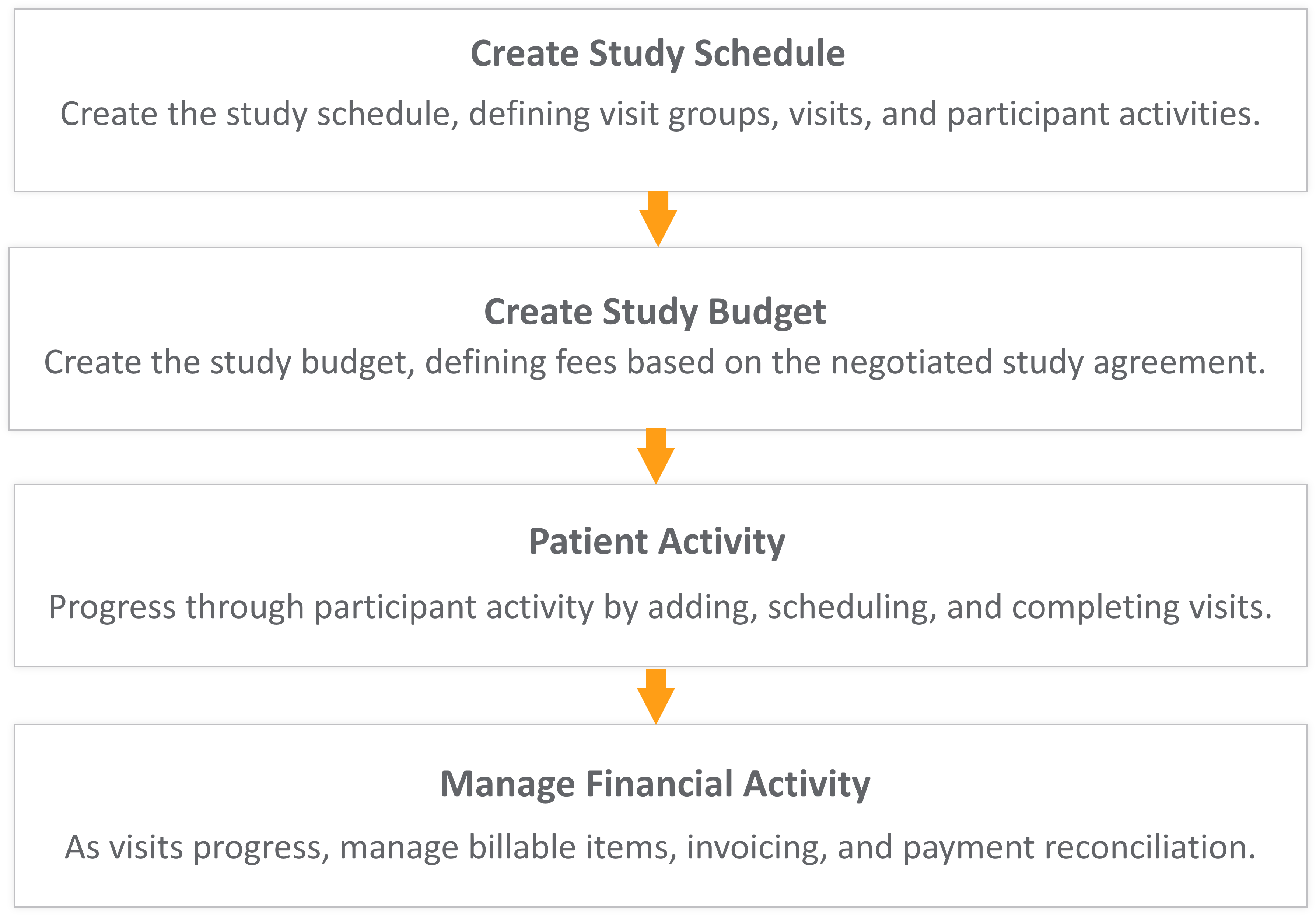 Create Study Schedule

Create the study schedule, defining visit groups, visits, and participant activities.

Create Study Budget

Create the study budget, defining fees based on the negotiated study agreement.

Patient Activity

Progress through participant activity by adding, scheduling, and completing visits.

Manage Financial Activity

As visits progress, manage billable items, invoicing, and payment reconciliation.